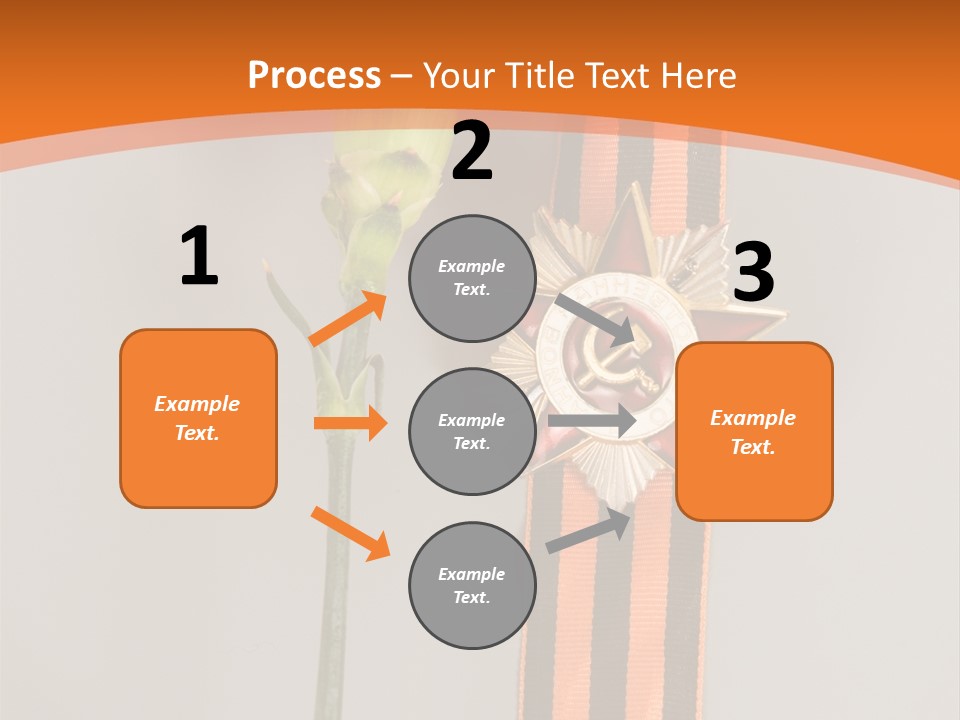 Process – Your Title Text Here

1

Example Text.

2

Example Text.

Example Text.

Example Text.

3

Example Text.